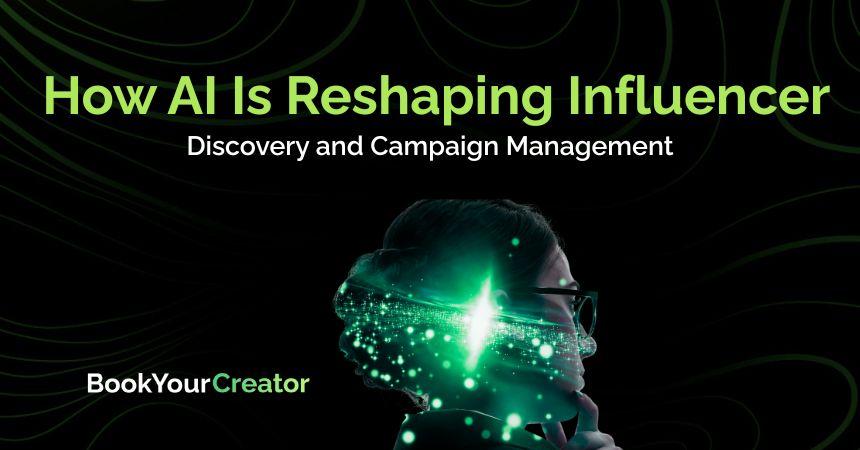 How AI Is Reshaping Influencer
Discovery and Campaign Management

BookYourCreator